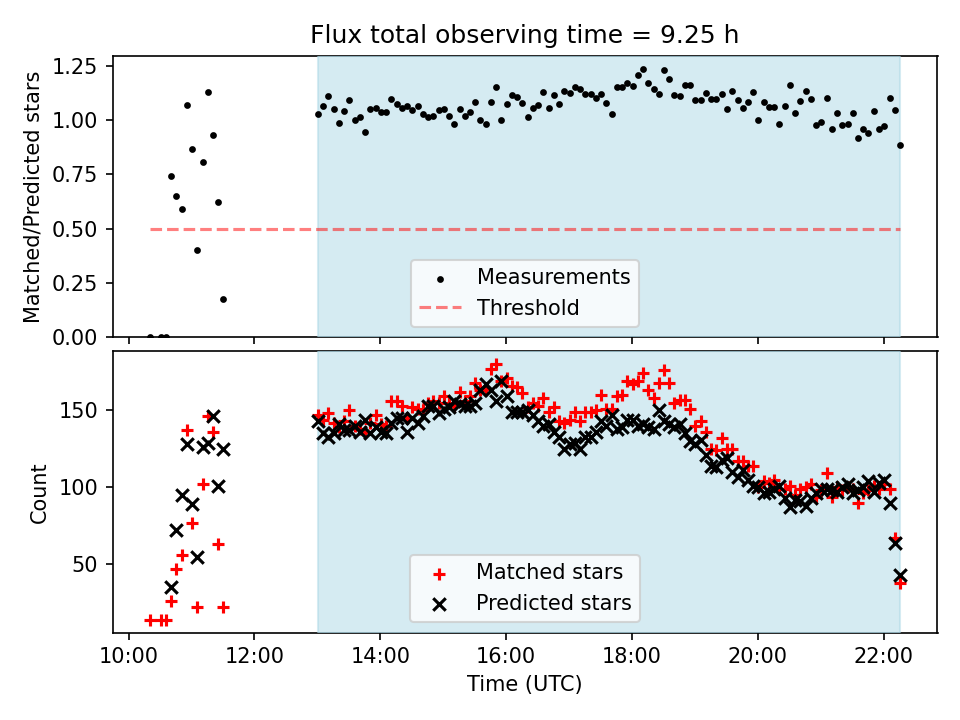 Flux total observing time = 9.25 h

Matched/Predicted stars

1.25
1.00
0.75
0.50
0.25
0.00

Measurements
Threshold

Count

150
100
50

Matched stars
Predicted stars

10:00 12:00 14:00 16:00 18:00 20:00 22:00

Time (UTC)